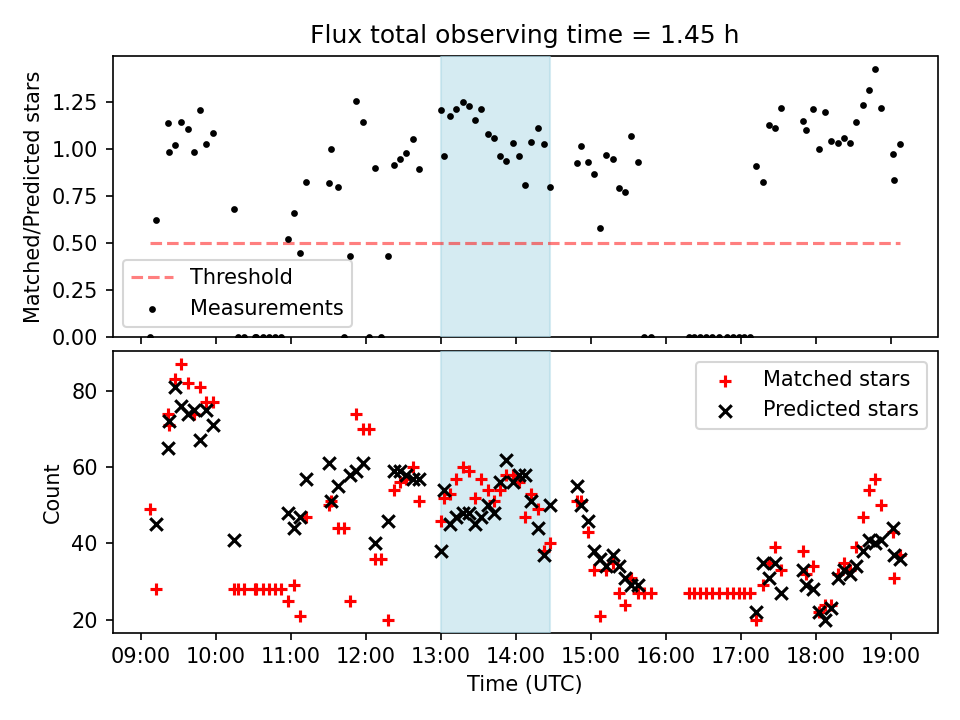 Flux total observing time = 1.45 h

Matched/Predicted stars

1.25
1.00
0.75
0.50
0.25
0.00

Threshold
Measurements

Count

80
60
40
20

Matched stars
Predicted stars

09:00 10:00 11:00 12:00 13:00 14:00 15:00 16:00 17:00 18:00 19:00

Time (UTC)